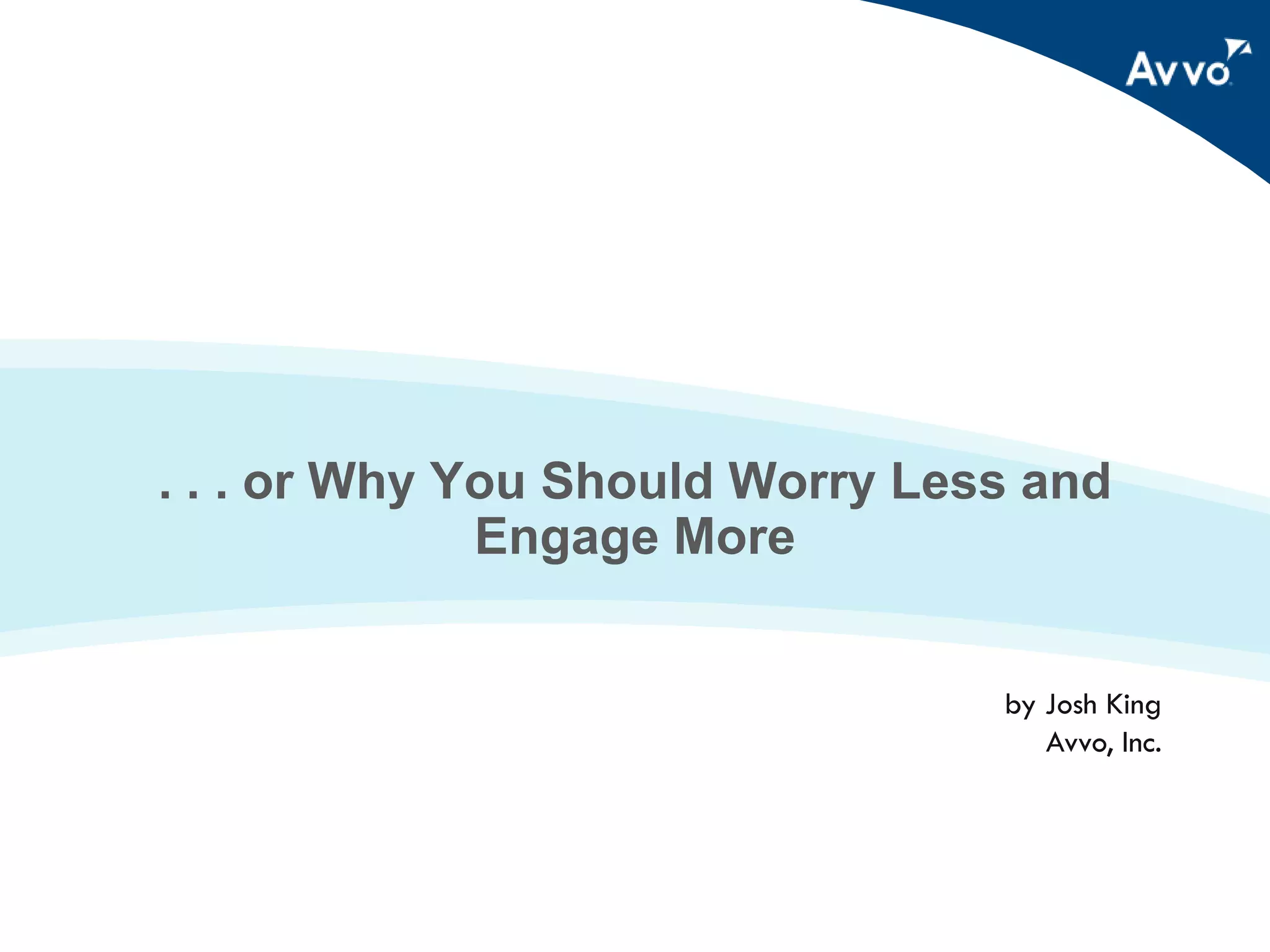 Avvo

. . . or Why You Should Worry Less and Engage More

by Josh King
Avvo, Inc.